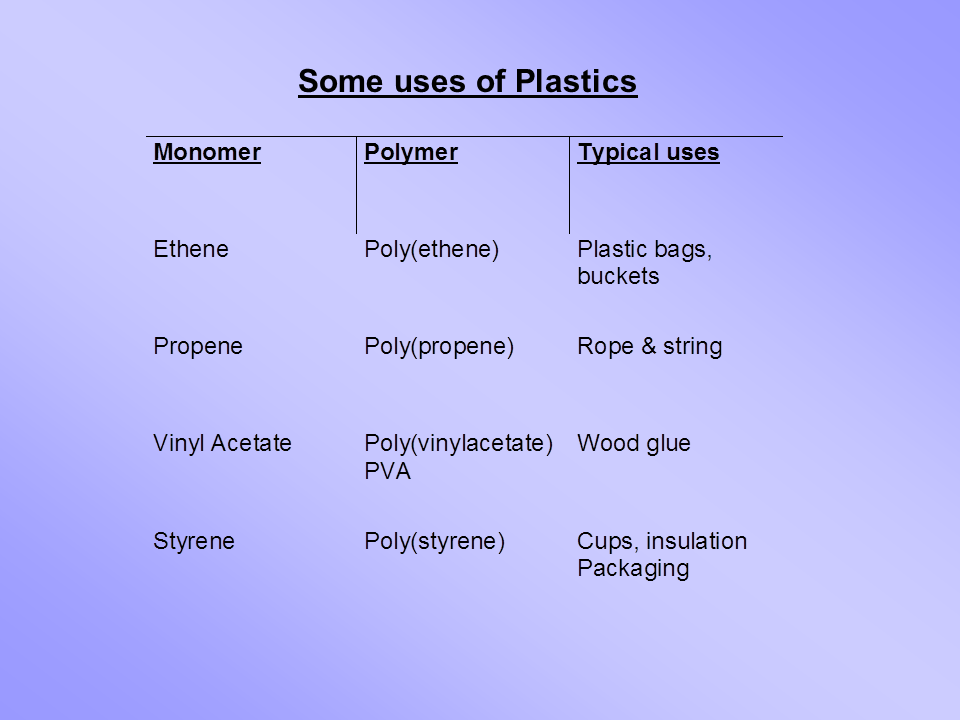 Some uses of Plastics

| Monomer | Polymer | Typical uses |
|---|---|---|
| Ethene | Poly(ethene) | Plastic bags, buckets |
| Propene | Poly(propene) | Rope & string |
| Vinyl Acetate | Poly(vinylacetate) PVA | Wood glue |
| Styrene | Poly(styrene) | Cups, insulation Packaging |